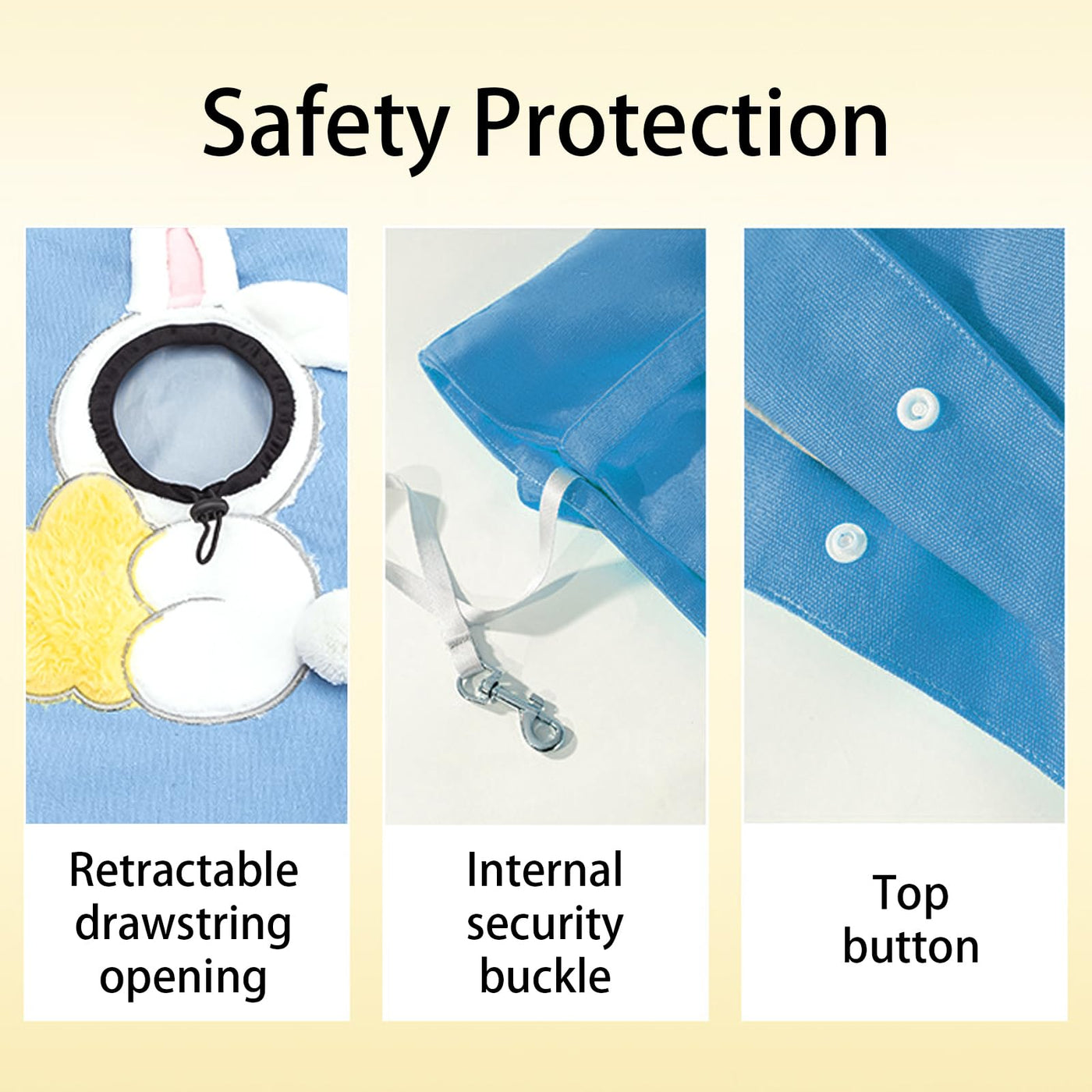 Safety Protection

Retractable drawstring opening

Internal security buckle

Top button